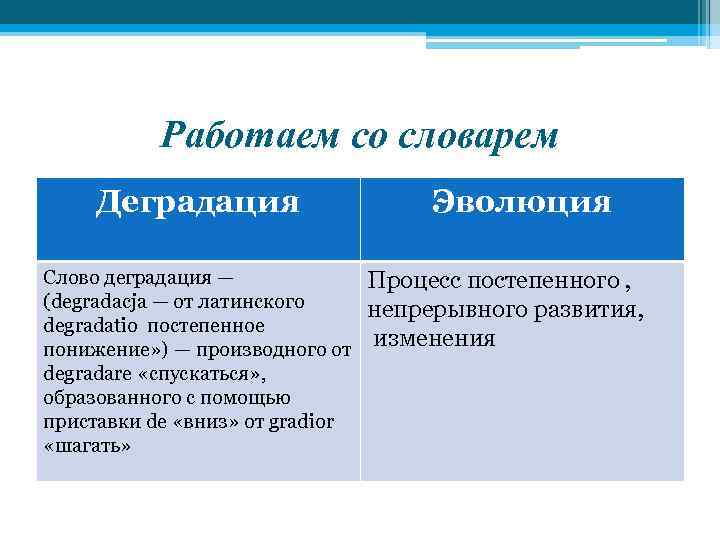 Работаем со словарем

| Деградация | Эволюция |
|---|---|
| Слово деградация — (degradacja — от латинского degradatio постепенное понижение») — производного от degradare «спускаться», образованного с помощью приставки de «вниз» от gradior «шагать» | Процесс постепенного , непрерывного развития, изменения |